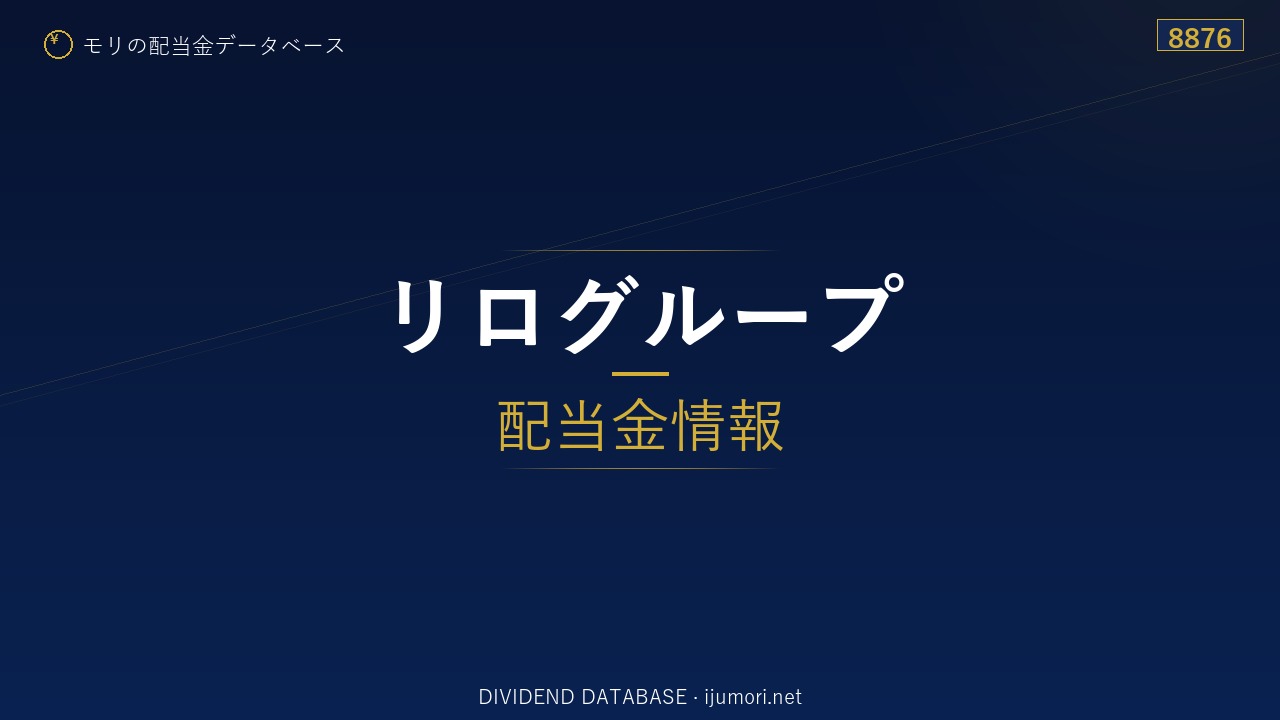 ¥ モリの配当金データベース

8876

リログループ

配当金情報

DIVIDEND DATABASE · ijumori.net